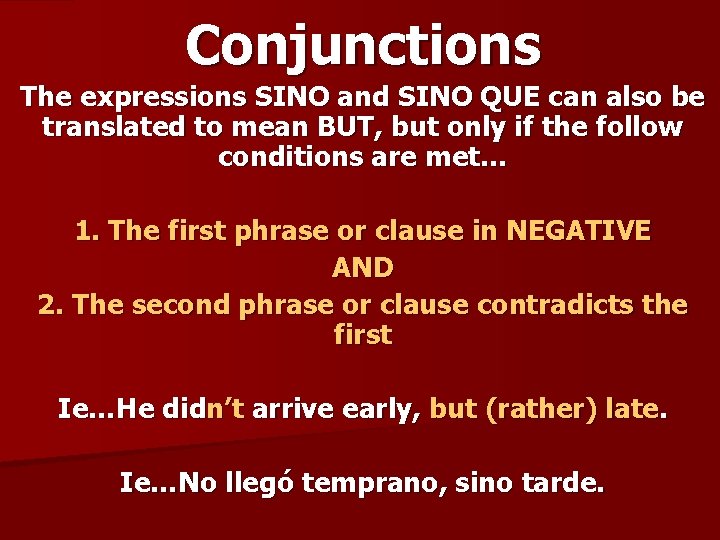 Conjunctions

The expressions SINO and SINO QUE can also be translated to mean BUT, but only if the follow conditions are met…

1. The first phrase or clause in NEGATIVE

AND

2. The second phrase or clause contradicts the first

Ie…He didn't arrive early, but (rather) late.

Ie…No llegó temprano, sino tarde.